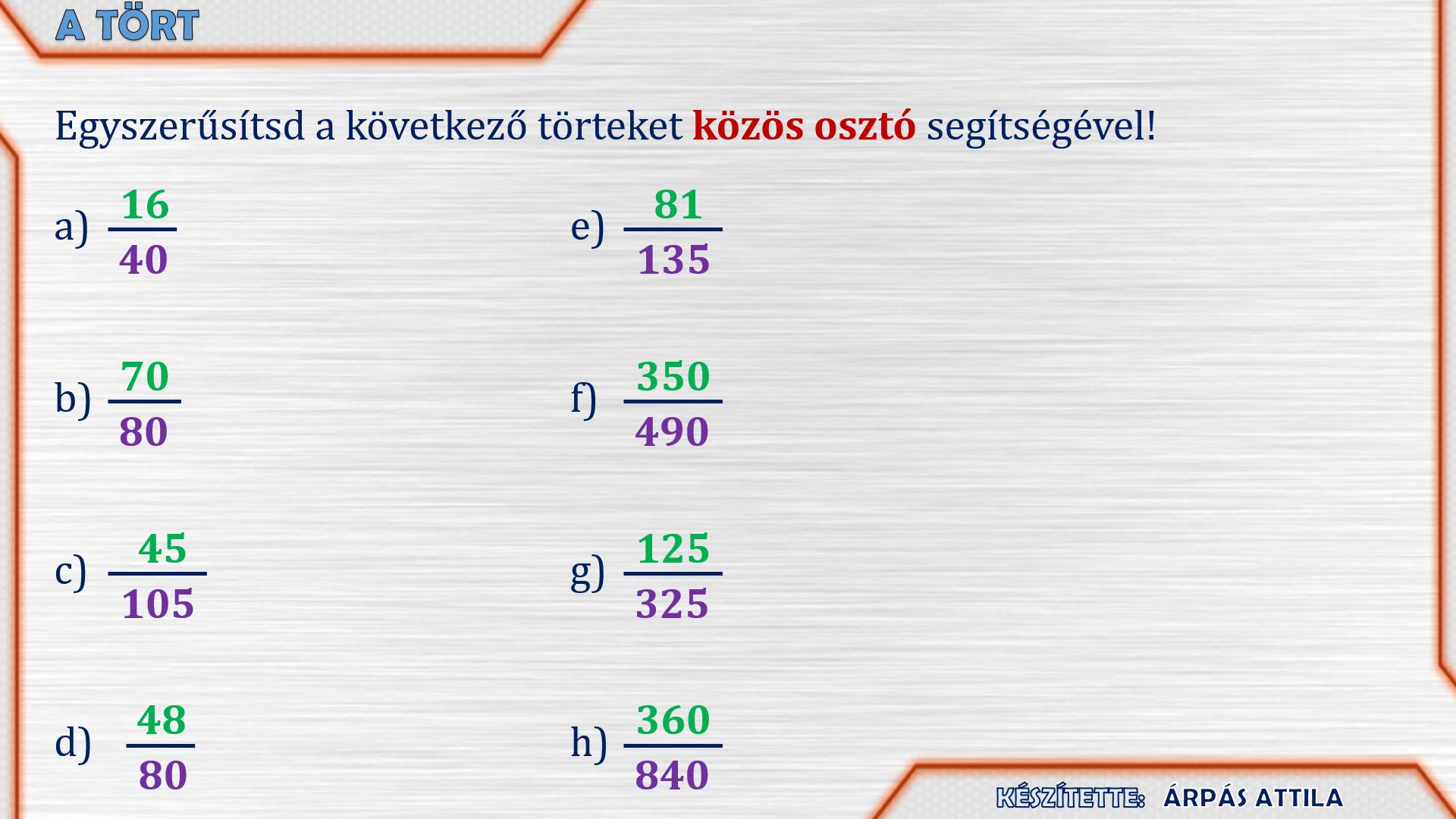 A TÖRT

Egyszerűsítsd a következő törteket közös osztó segítségével!

a) $\frac{16}{40}$

b) $\frac{70}{80}$

c) $\frac{45}{105}$

d) $\frac{48}{80}$

e) $\frac{81}{135}$

f) $\frac{350}{490}$

g) $\frac{125}{325}$

h) $\frac{360}{840}$

KÉSZÍTETTE: ÁRPÁS ATTILA